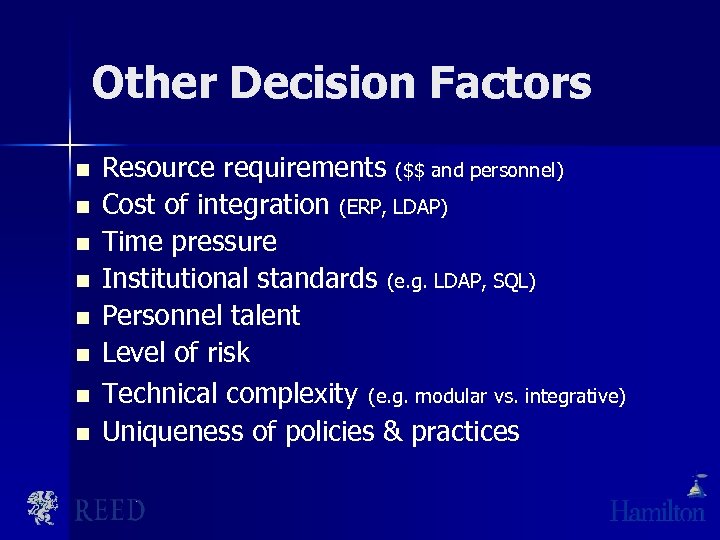 Other Decision Factors

- Resource requirements (\$\$ and personnel)
- Cost of integration (ERP, LDAP)
- Time pressure
- Institutional standards (e.g. LDAP, SQL)
- Personnel talent
- Level of risk
- Technical complexity (e.g. modular vs. integrative)
- Uniqueness of policies & practices

REED

Hamilton